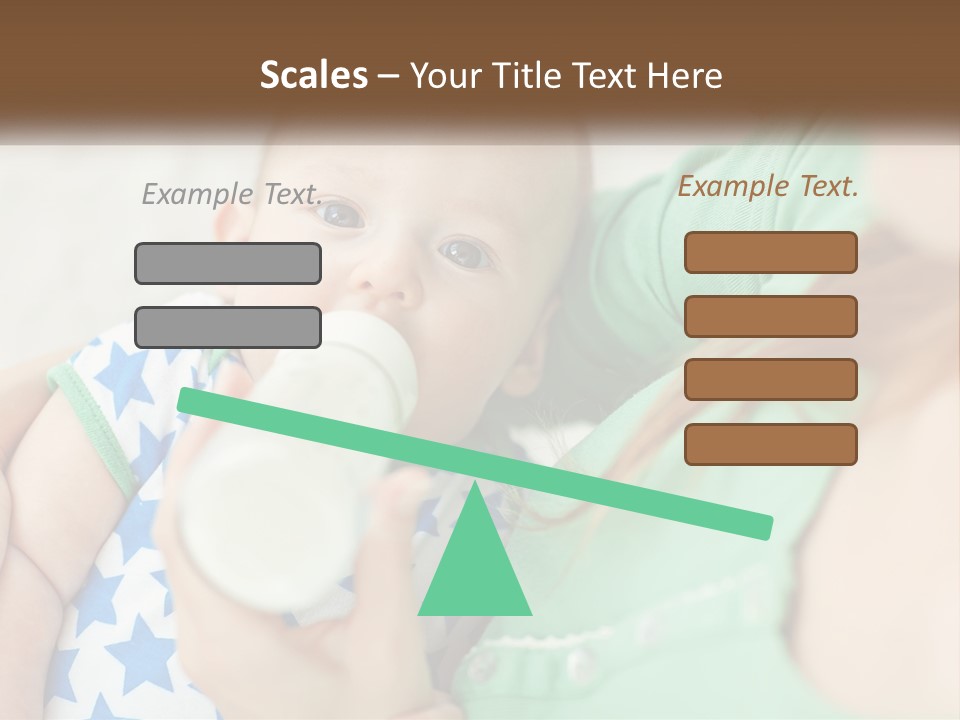 Scales – Your Title Text Here

Example Text.

Example Text.